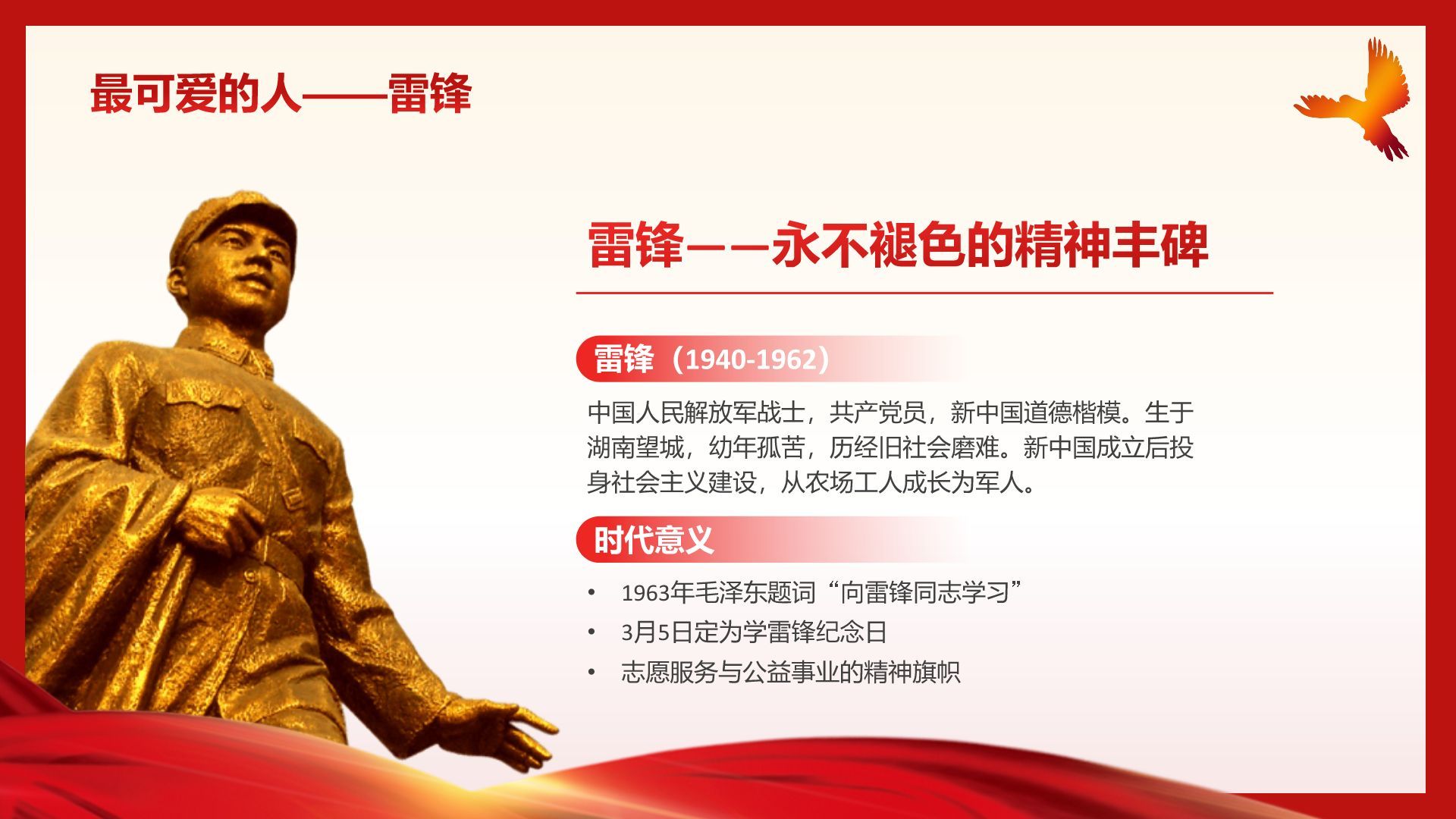 最可爱的人——雷锋

雷锋——永不褪色的精神丰碑

雷锋（1940-1962）

中国人民解放军战士，共产党员，新中国道德楷模。生于湖南望城，幼年孤苦，历经旧社会磨难。新中国成立后投身社会主义建设，从农场工人成长为军人。

时代意义

• 1963年毛泽东题词“向雷锋同志学习”
• 3月5日定为学雷锋纪念日
• 志愿服务与公益事业的精神旗帜